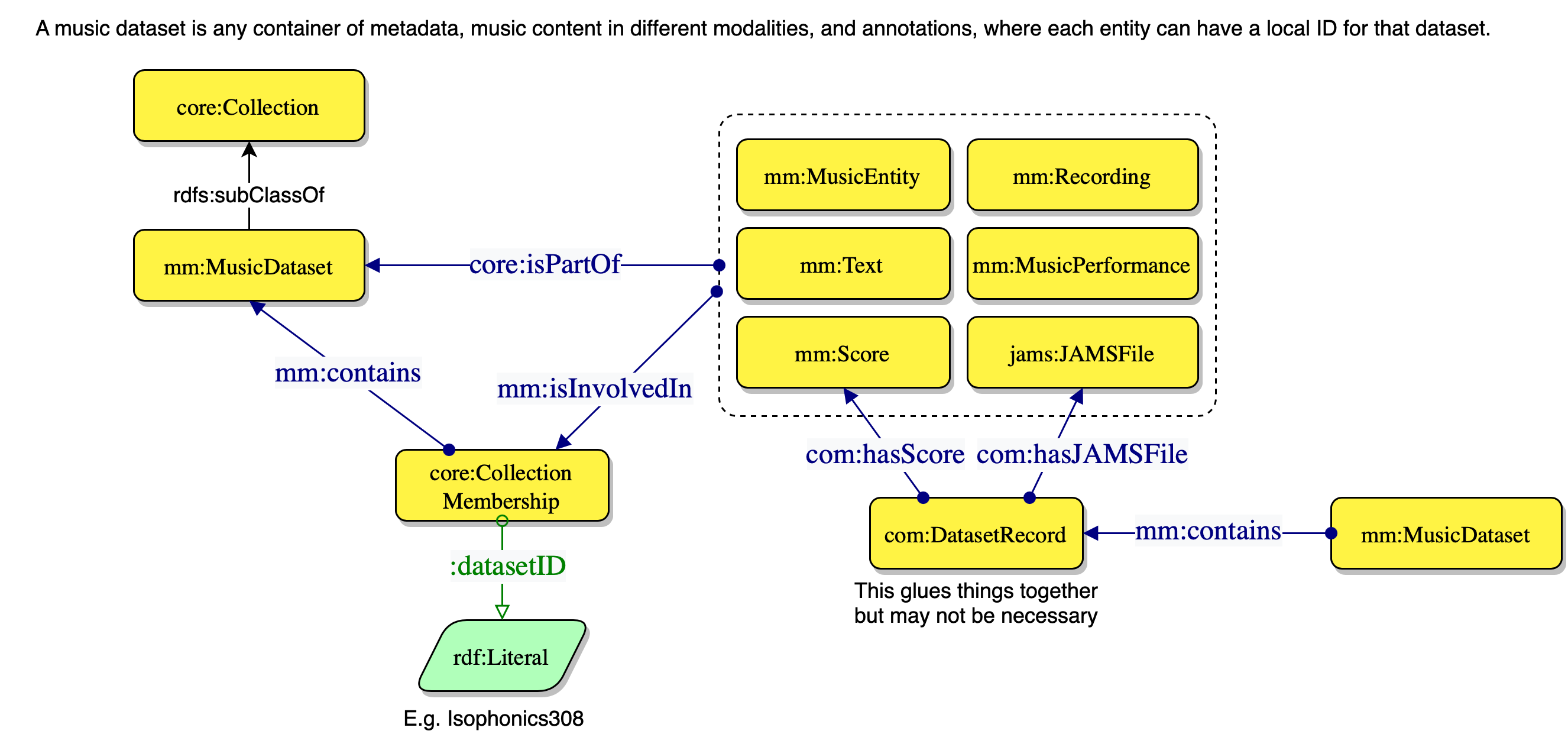 A music dataset is any container of metadata, music content in different modalities, and annotations, where each entity can have a local ID for that dataset.

core:Collection

rdfs:subClassOf

mm:MusicDataset

core:isPartOf

mm:MusicEntity

mm:Recording

mm:Text

mm:MusicPerformance

mm:Score

jams:JAMSFile

mm:contains

mm:isInvolvedIn

core:Collection Membership

:datasetID

rdf:Literal

E.g. Isophonics308

com:hasScore

com:hasJAMSFile

com:DatasetRecord

mm:contains

mm:MusicDataset

This glues things together but may not be necessary